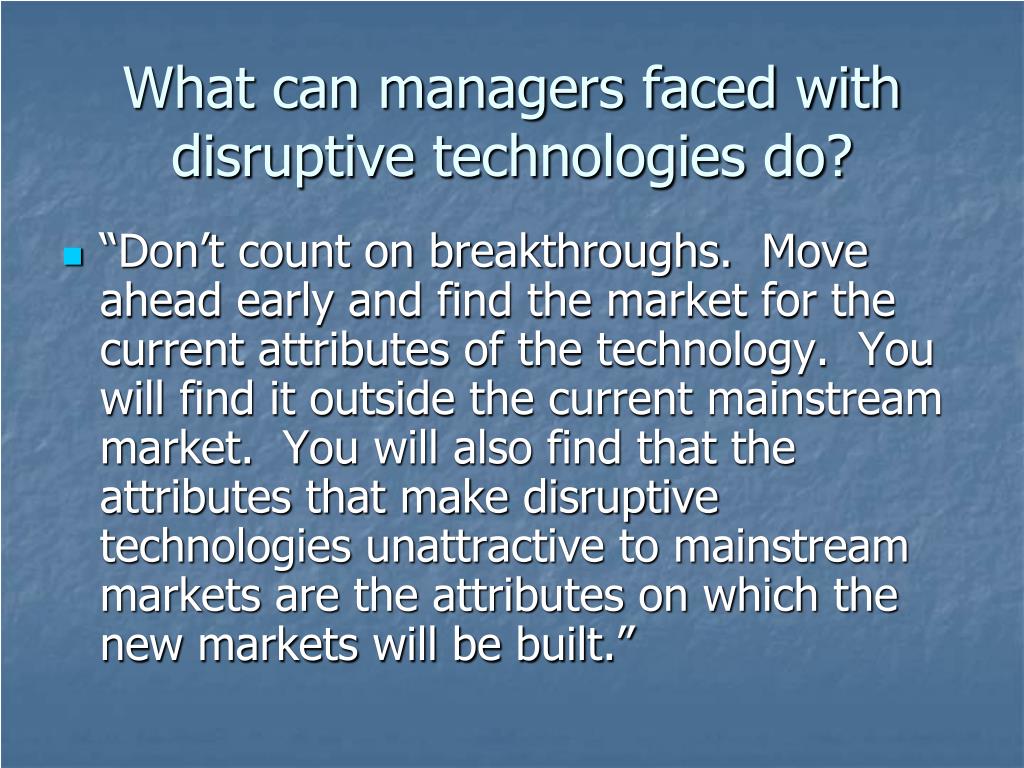 What can managers faced with disruptive technologies do?

“Don’t count on breakthroughs. Move ahead early and find the market for the current attributes of the technology. You will find it outside the current mainstream market. You will also find that the attributes that make disruptive technologies unattractive to mainstream markets are the attributes on which the new markets will be built.”